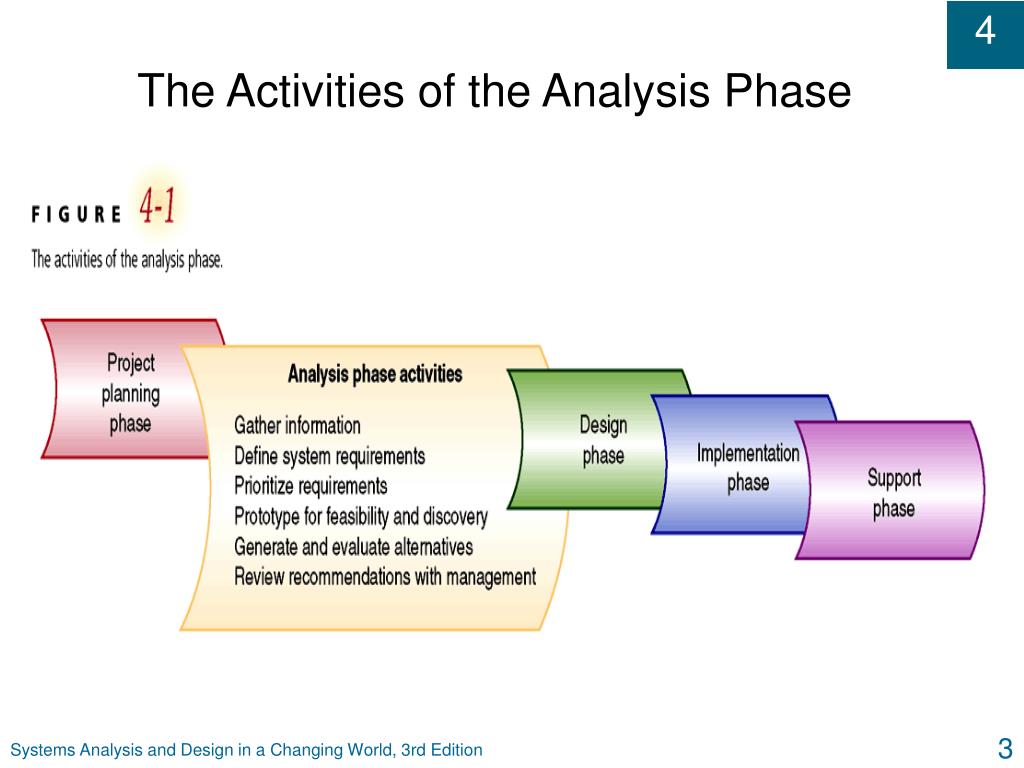 4

The Activities of the Analysis Phase

FIGURE 4-1
The activities of the analysis phase.

Project planning phase

Analysis phase activities
Gather information
Define system requirements
Prioritize requirements
Prototype for feasibility and discovery
Generate and evaluate alternatives
Review recommendations with management

Design phase

Implementation phase

Support phase

Systems Analysis and Design in a Changing World, 3rd Edition

3